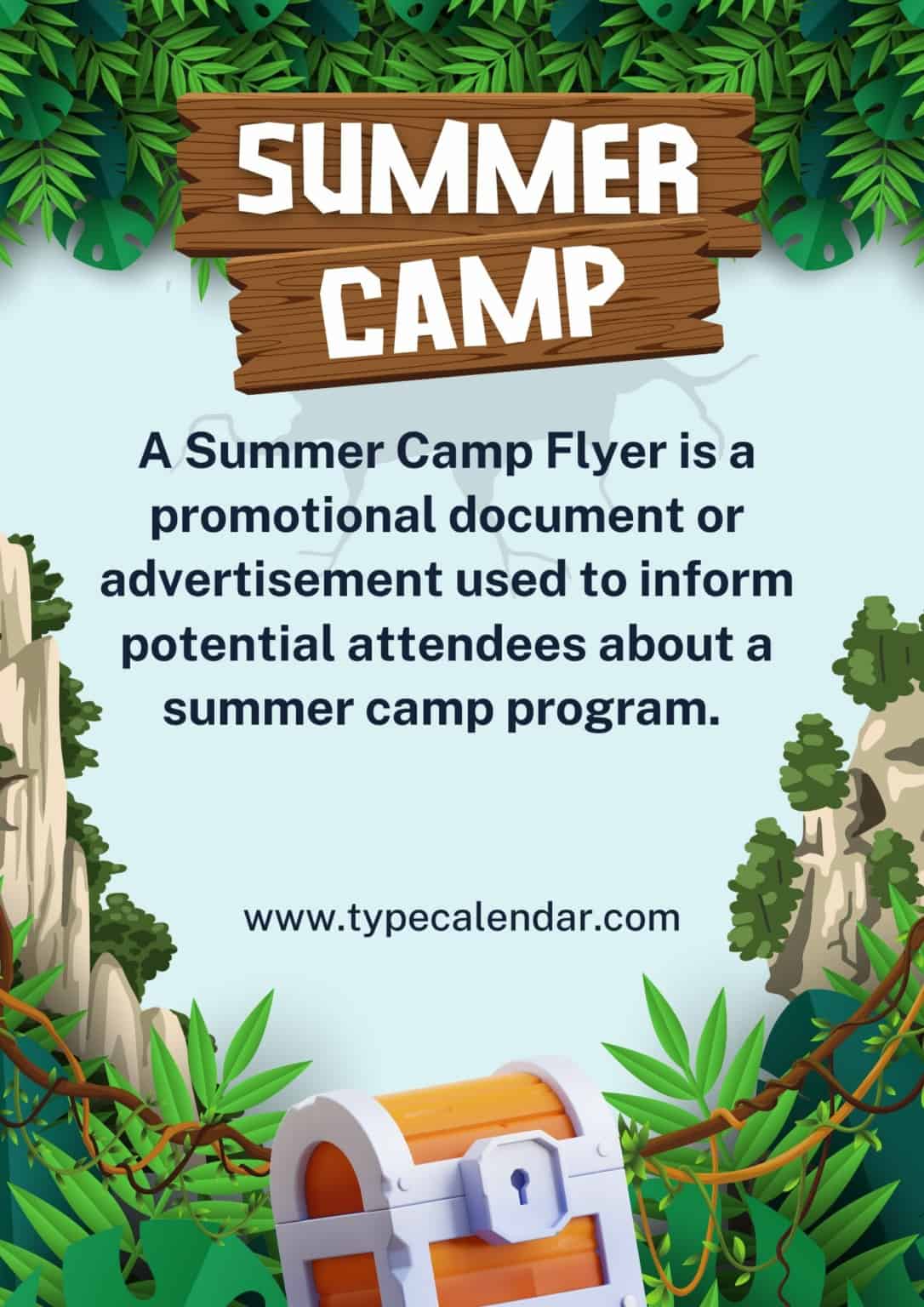 SUMMER
CAMP

A Summer Camp Flyer is a promotional document or advertisement used to inform potential attendees about a summer camp program.

www.typecalendar.com